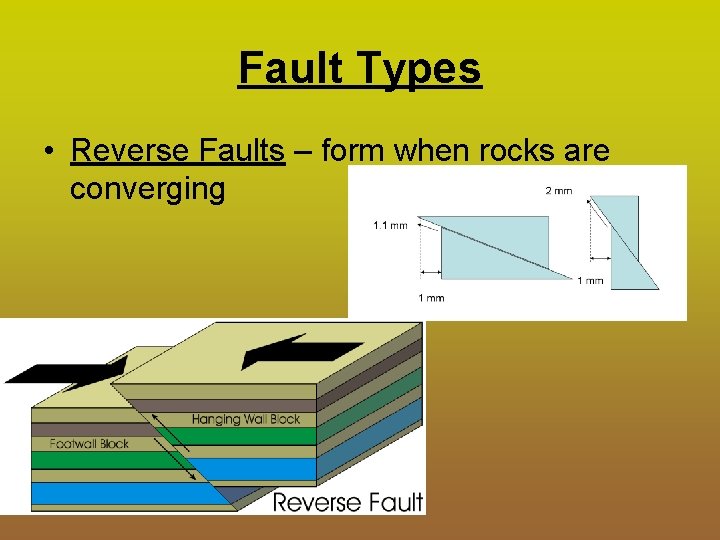 Fault Types

• Reverse Faults – form when rocks are converging

2 mm
1.1 mm
1 mm
1 mm

Hanging Wall Block
Footwall Block
Reverse Fault